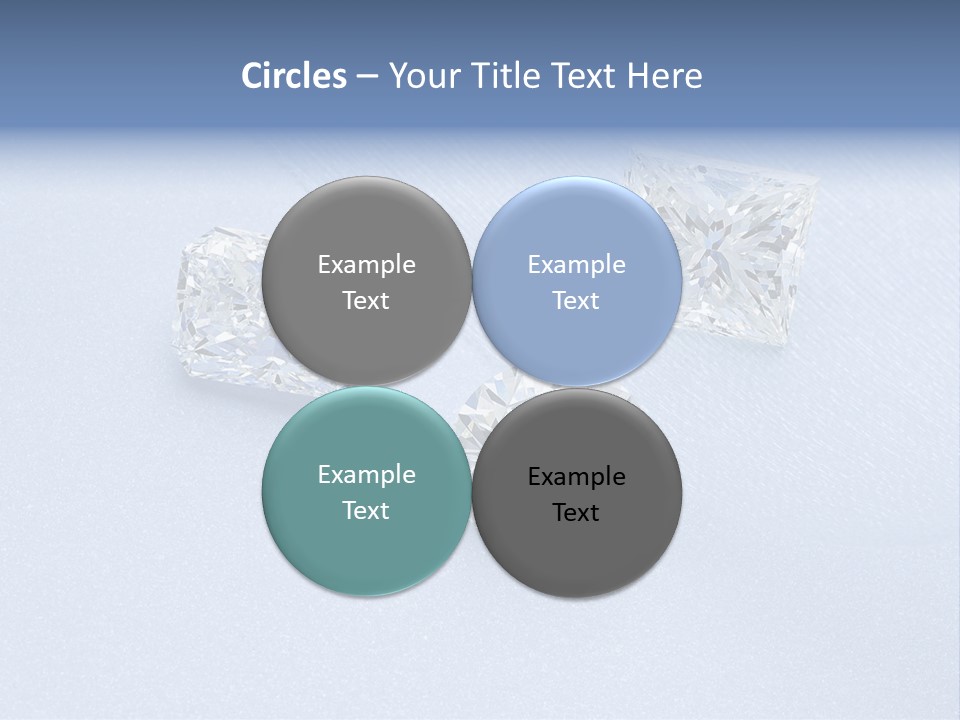 Circles – Your Title Text Here

Example Text

Example Text

Example Text

Example Text